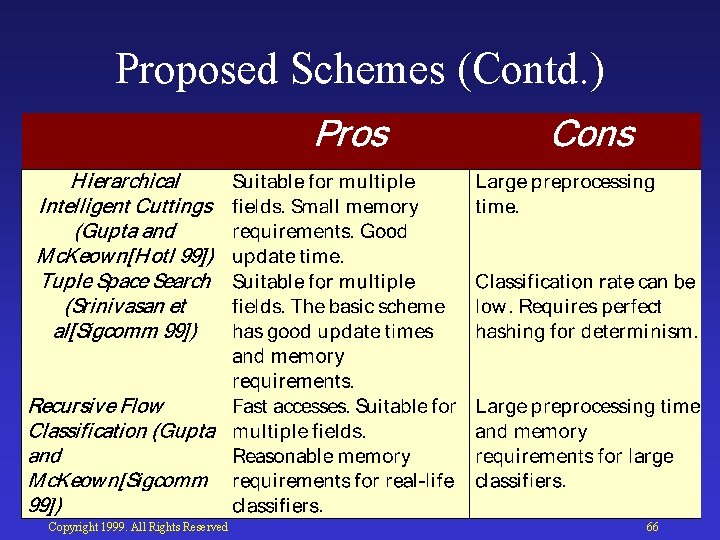 Proposed Schemes (Contd.)

| | Pros | Cons |
|---|---|---|
| Hierarchical Intelligent Cuttings (Gupta and McKeown[HotI 99]) | Suitable for multiple fields. Small memory requirements. Good update time. | Large preprocessing time. |
| Tuple Space Search (Srinivasan et al[Sigcomm 99]) | Suitable for multiple fields. The basic scheme has good update times and memory requirements. | Classification rate can be low. Requires perfect hashing for determinism. |
| Recursive Flow Classification (Gupta and McKeown[Sigcomm 99]) | Fast accesses. Suitable for multiple fields. Reasonable memory requirements for real-life classifiers. | Large preprocessing time and memory requirements for large classifiers. |

Copyright 1999. All Rights Reserved

66